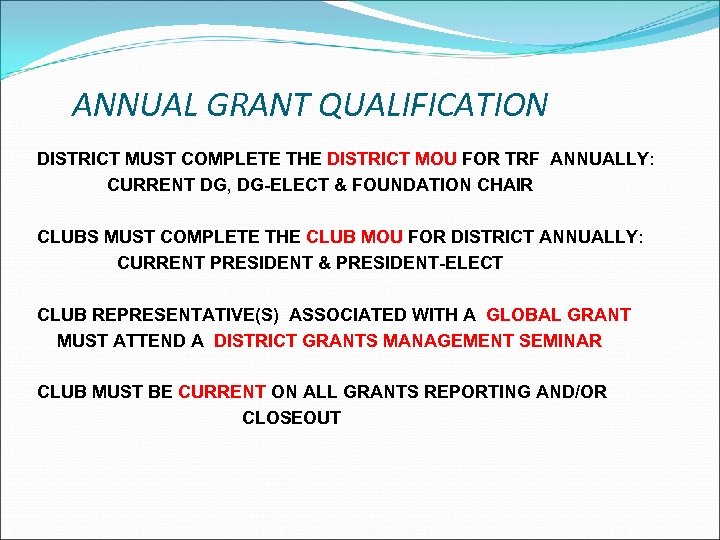 ANNUAL GRANT QUALIFICATION

DISTRICT MUST COMPLETE THE DISTRICT MOU FOR TRF ANNUALLY:
CURRENT DG, DG-ELECT & FOUNDATION CHAIR

CLUBS MUST COMPLETE THE CLUB MOU FOR DISTRICT ANNUALLY:
CURRENT PRESIDENT & PRESIDENT-ELECT

CLUB REPRESENTATIVE(S) ASSOCIATED WITH A GLOBAL GRANT MUST ATTEND A DISTRICT GRANTS MANAGEMENT SEMINAR

CLUB MUST BE CURRENT ON ALL GRANTS REPORTING AND/OR CLOSEOUT